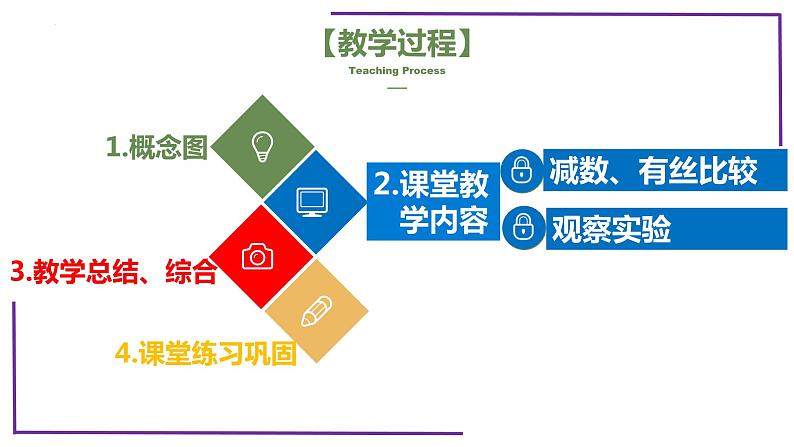 【教学过程】
Teaching Process

1.概念图

2.课堂教学内容

减数、有丝比较

观察实验

3.教学总结、综合

4.课堂练习巩固